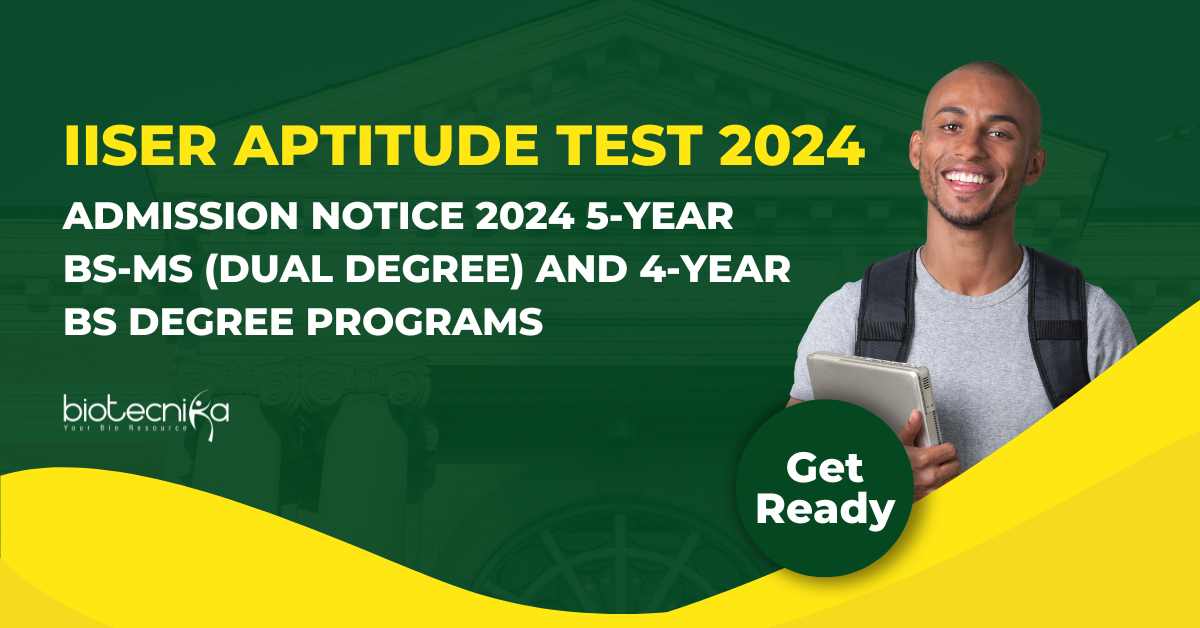 IISER APTITUDE TEST 2024

ADMISSION NOTICE 2024 5-YEAR BS-MS (DUAL DEGREE) AND 4-YEAR BS DEGREE PROGRAMS

biotecnika
Your Bio Resource

Get Ready